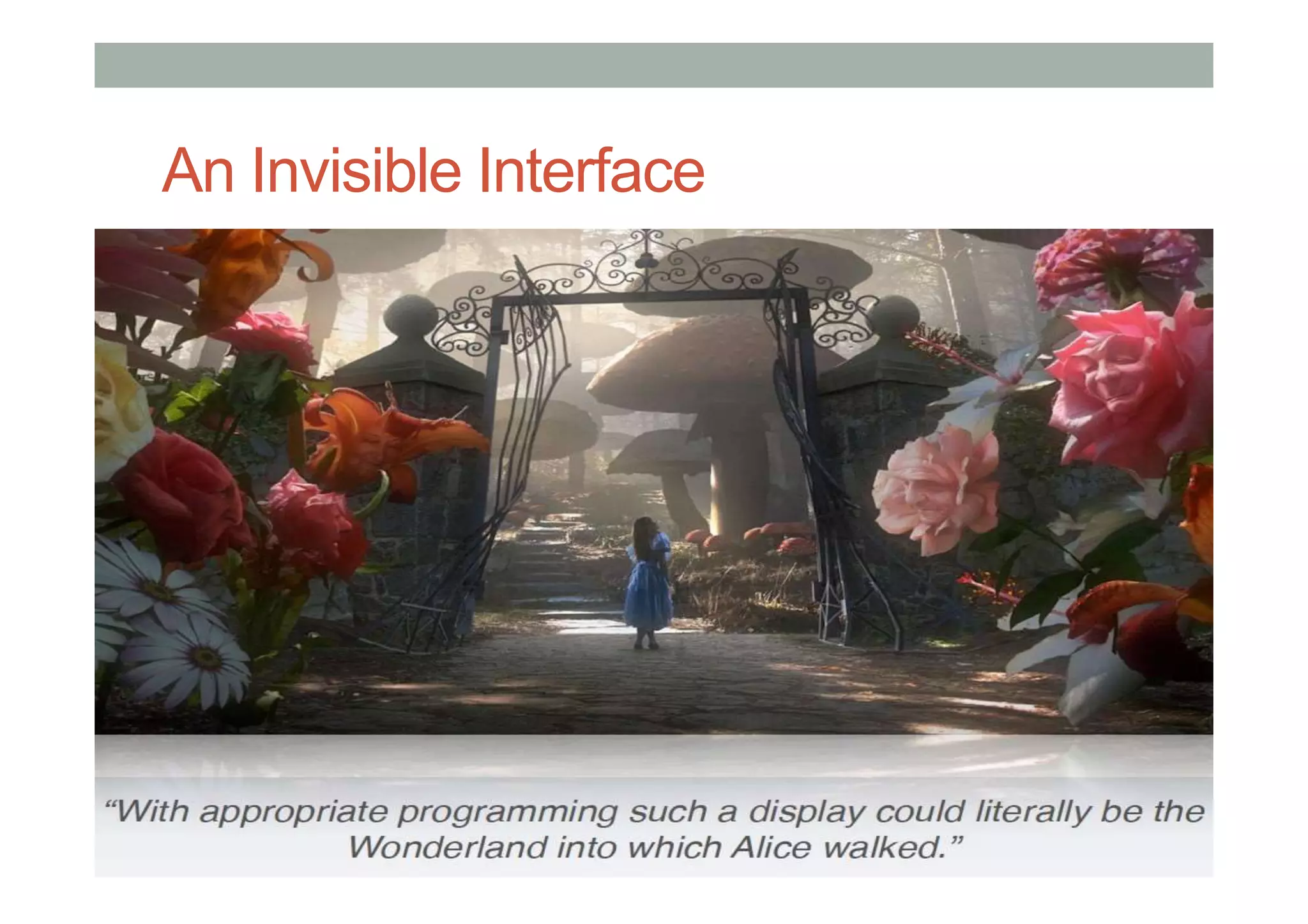 An Invisible Interface

“With appropriate programming such a display could literally be the Wonderland into which Alice walked.”